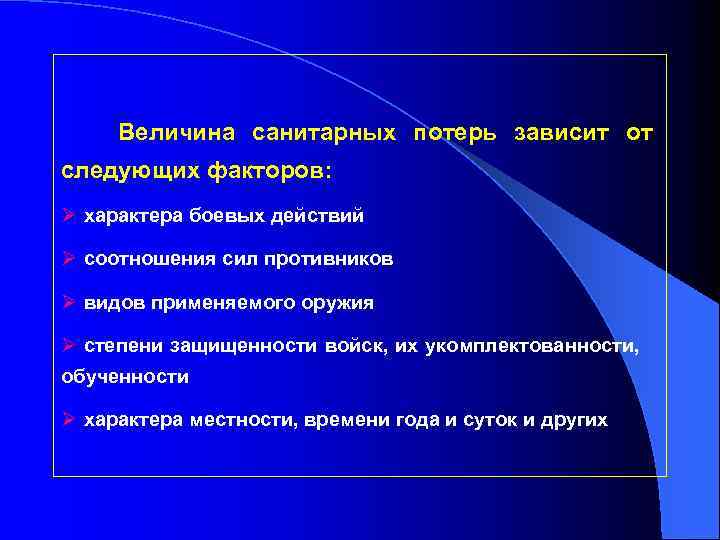 Величина санитарных потерь зависит от следующих факторов:

➢ характера боевых действий

➢ соотношения сил противников

➢ видов применяемого оружия

➢ степени защищенности войск, их укомплектованности, обученности

➢ характера местности, времени года и суток и других